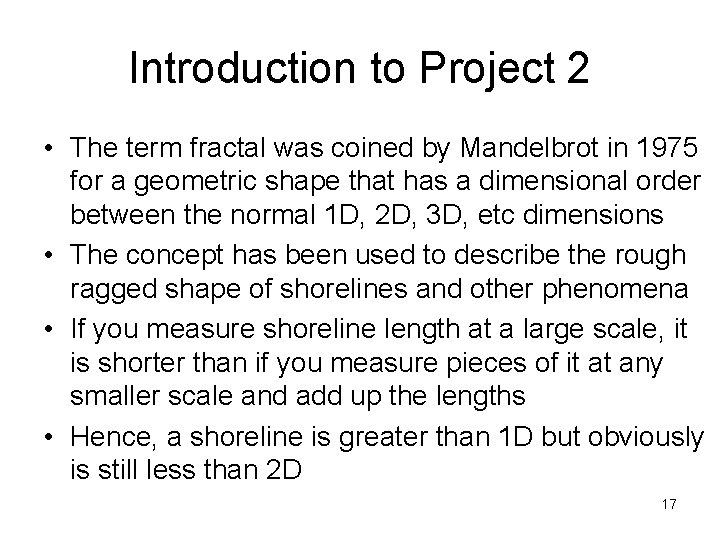 Introduction to Project 2

• The term fractal was coined by Mandelbrot in 1975 for a geometric shape that has a dimensional order between the normal 1D, 2D, 3D, etc dimensions

• The concept has been used to describe the rough ragged shape of shorelines and other phenomena

• If you measure shoreline length at a large scale, it is shorter than if you measure pieces of it at any smaller scale and add up the lengths

• Hence, a shoreline is greater than 1D but obviously is still less than 2D

17